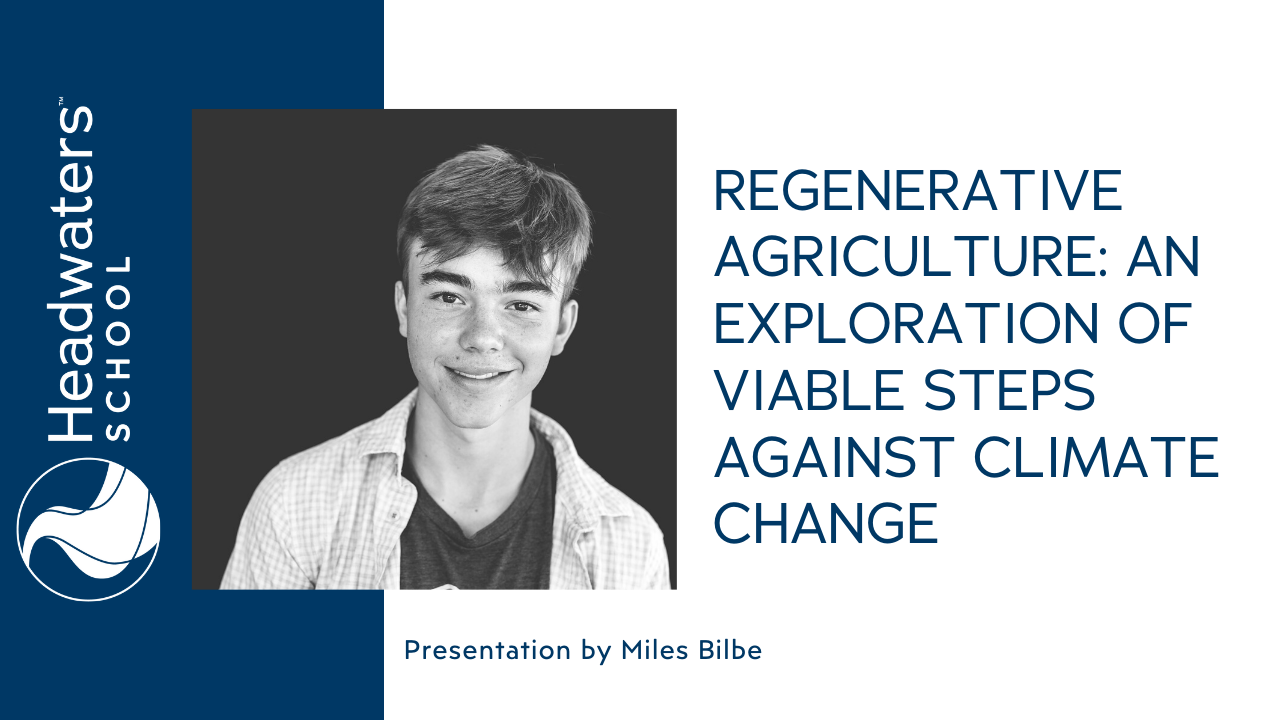 Headwaters™
SCHOOL

REGENERATIVE AGRICULTURE: AN EXPLORATION OF VIABLE STEPS AGAINST CLIMATE CHANGE

Presentation by Miles Bilbe